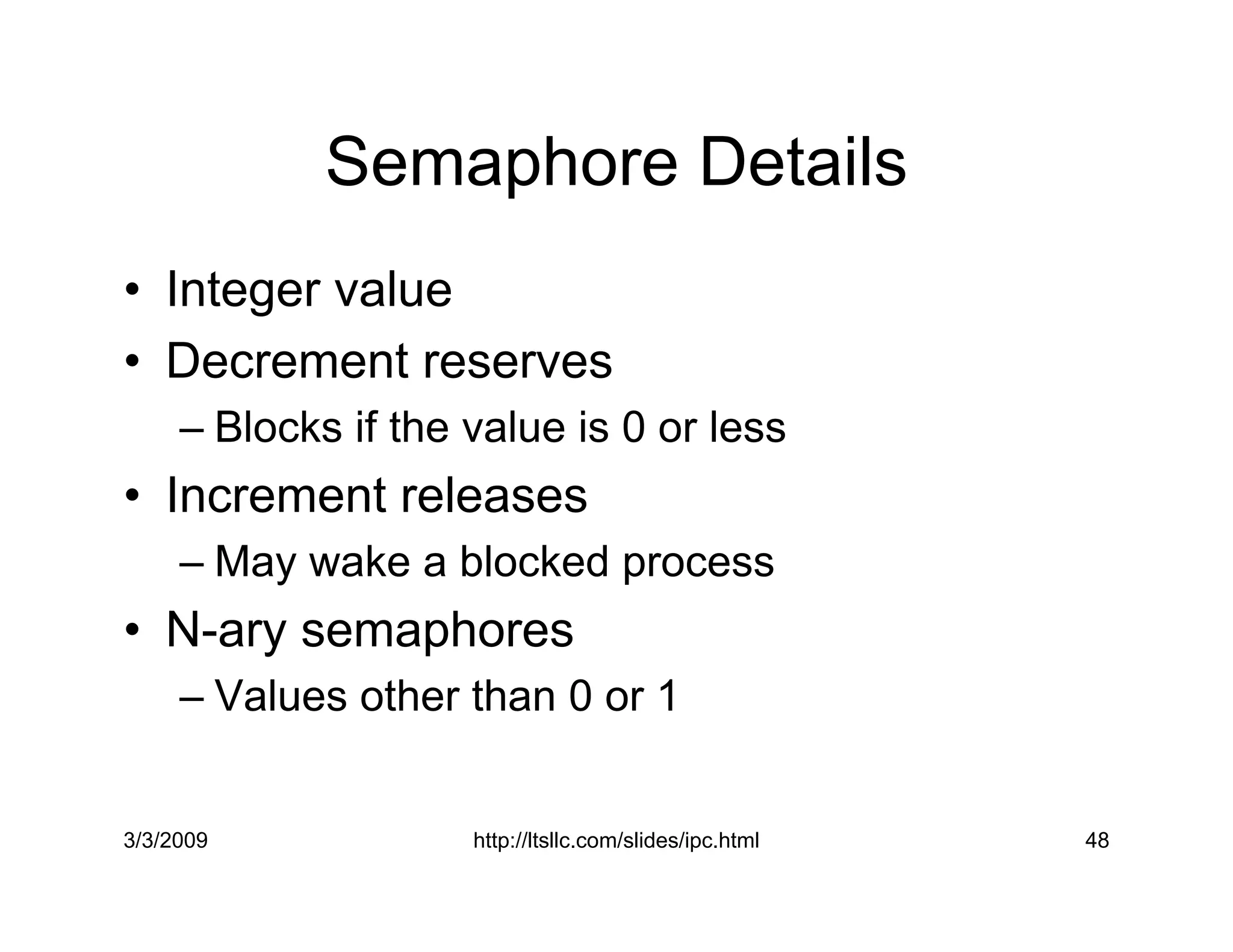 Semaphore Details

• Integer value
• Decrement reserves
– Blocks if the value is 0 or less
• Increment releases
– May wake a blocked process
• N-ary semaphores
– Values other than 0 or 1

3/3/2009 http://ltsllc.com/slides/ipc.html 48